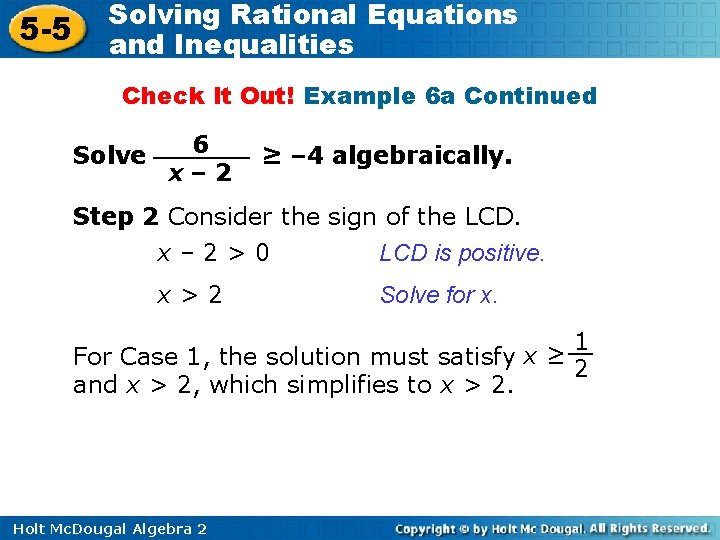 5-5 Solving Rational Equations and Inequalities

Check It Out! Example 6a Continued

Solve $\frac{6}{x-2} \geq -4$ algebraically.

Step 2 Consider the sign of the LCD.

$x - 2 > 0$ LCD is positive.

$x > 2$ Solve for x.

For Case 1, the solution must satisfy $x \geq \frac{1}{2}$ and $x > 2$, which simplifies to $x > 2$.

Holt McDougal Algebra 2 Copyright © by Holt Mc Dougal. All Rights Reserved.